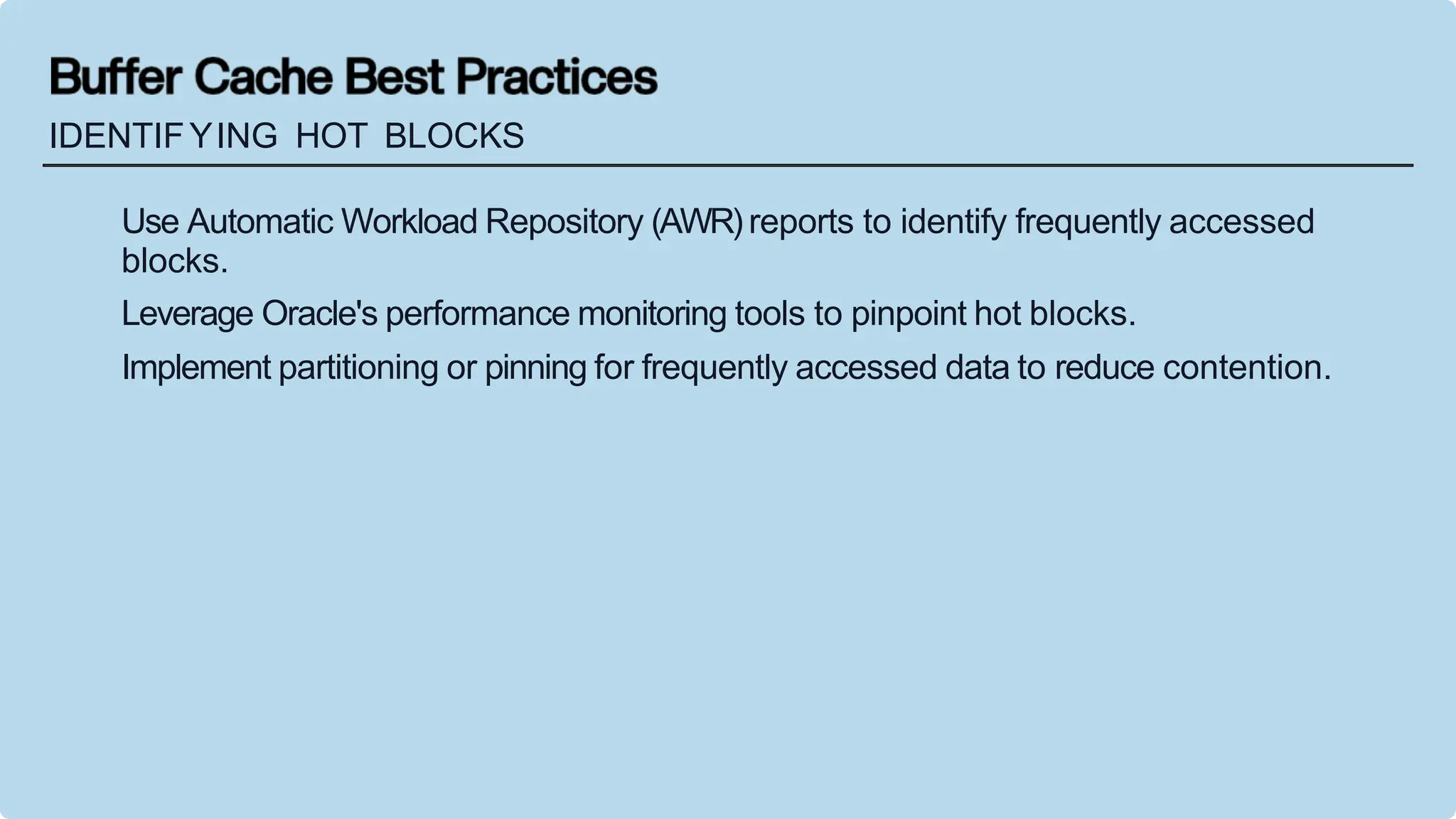 Buffer Cache Best Practices

IDENTIFYING HOT BLOCKS

Use Automatic Workload Repository (AWR) reports to identify frequently accessed blocks.

Leverage Oracle's performance monitoring tools to pinpoint hot blocks.

Implement partitioning or pinning for frequently accessed data to reduce contention.